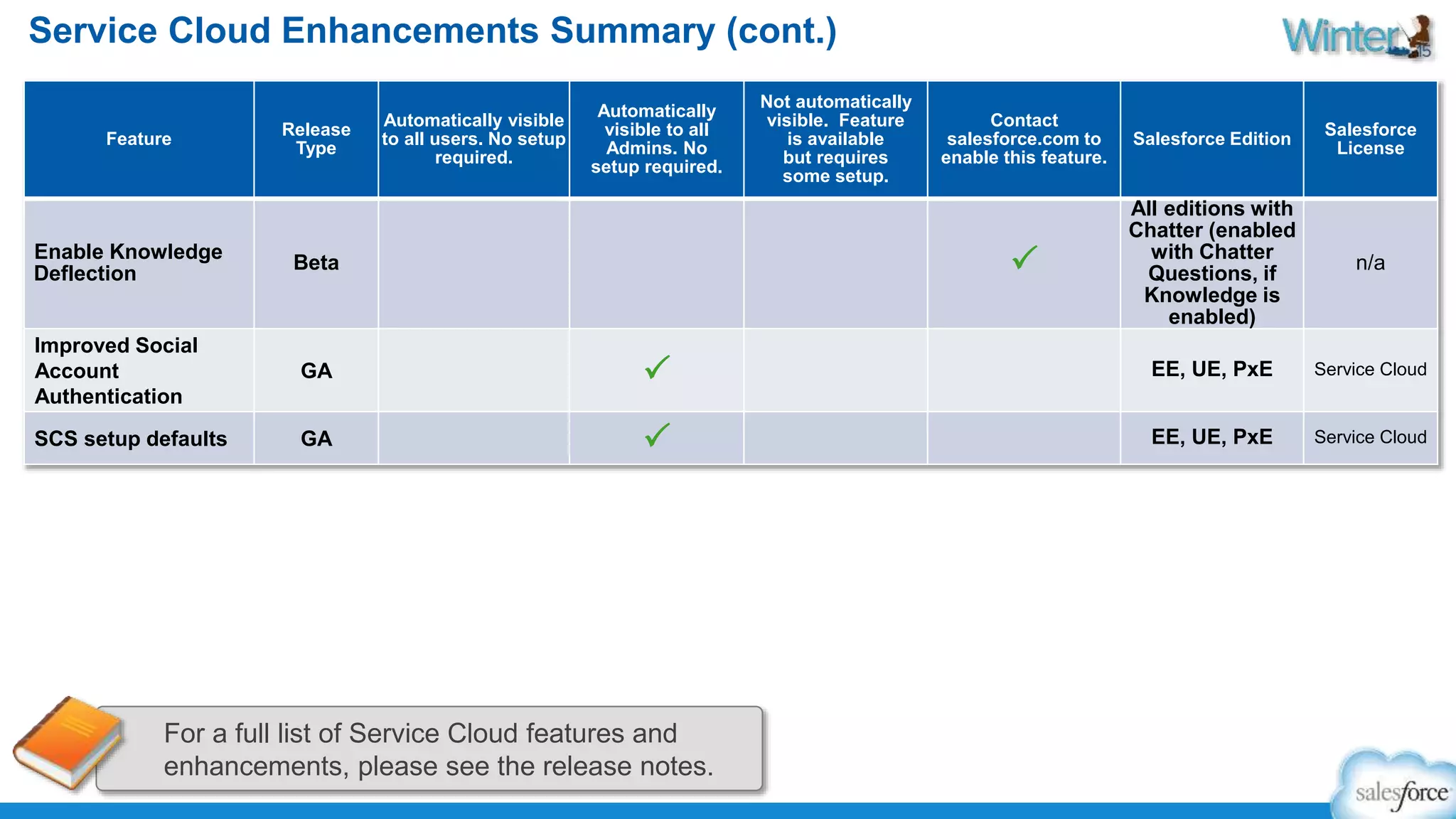 Service Cloud Enhancements Summary (cont.)

Winter 15

| Feature | Release Type | Automatically visible to all users. No setup required. | Automatically visible to all Admins. No setup required. | Not automatically visible. Feature is available but requires some setup. | Contact salesforce.com to enable this feature. | Salesforce Edition | Salesforce License |
|---|---|---|---|---|---|---|---|
| Enable Knowledge Deflection | Beta | | | | ✓ | All editions with Chatter (enabled with Chatter Questions, if Knowledge is enabled) | n/a |
| Improved Social Account Authentication | GA | | ✓ | | | EE, UE, PxE | Service Cloud |
| SCS setup defaults | GA | | ✓ | | | EE, UE, PxE | Service Cloud |

For a full list of Service Cloud features and enhancements, please see the release notes.

salesforce